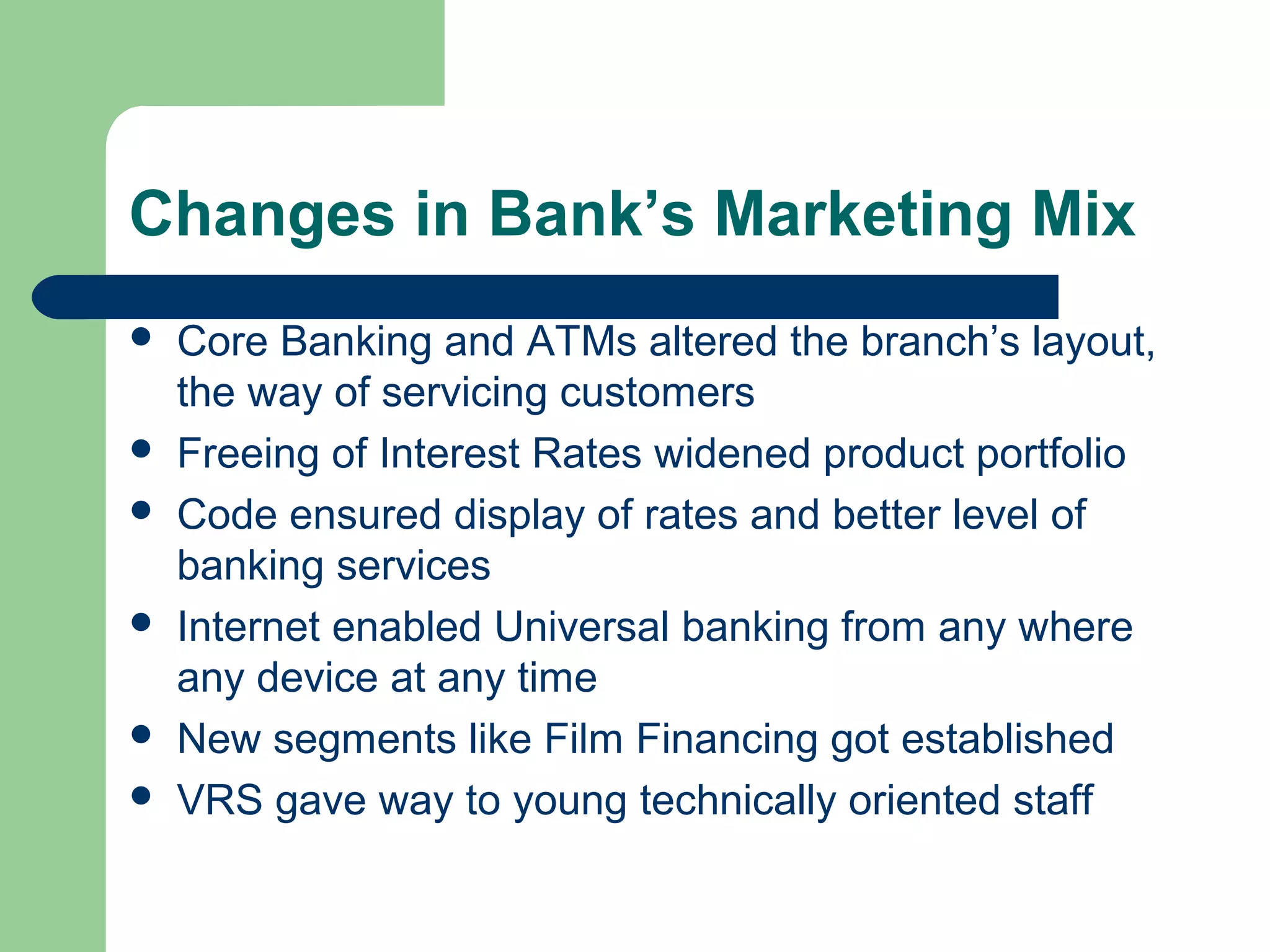 Changes in Bank’s Marketing Mix

- Core Banking and ATMs altered the branch’s layout, the way of servicing customers
- Freeing of Interest Rates widened product portfolio
- Code ensured display of rates and better level of banking services
- Internet enabled Universal banking from any where any device at any time
- New segments like Film Financing got established
- VRS gave way to young technically oriented staff